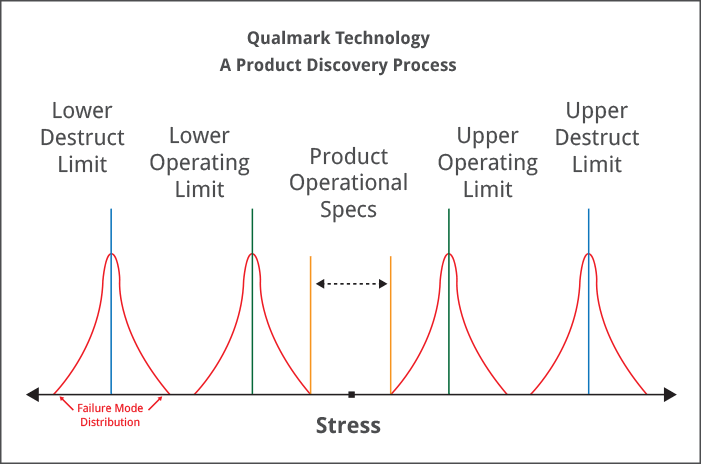 Qualmark Technology
A Product Discovery Process

Lower Destruct Limit

Lower Operating Limit

Product Operational Specs

Upper Operating Limit

Upper Destruct Limit

Failure Mode Distribution

Stress